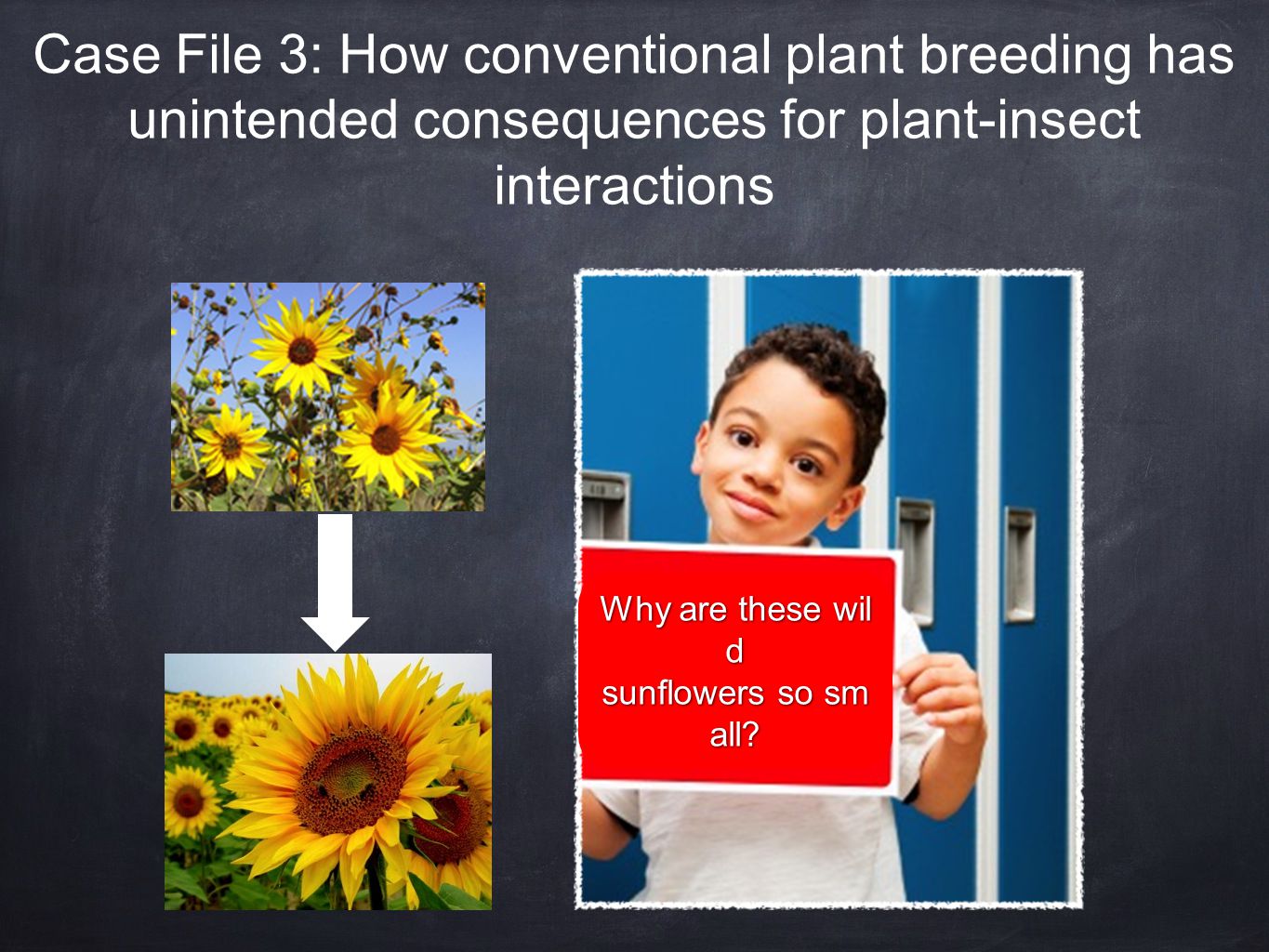 Case File 3: How conventional plant breeding has unintended consequences for plant-insect interactions

Why are these wil d sunflowers so sm all?